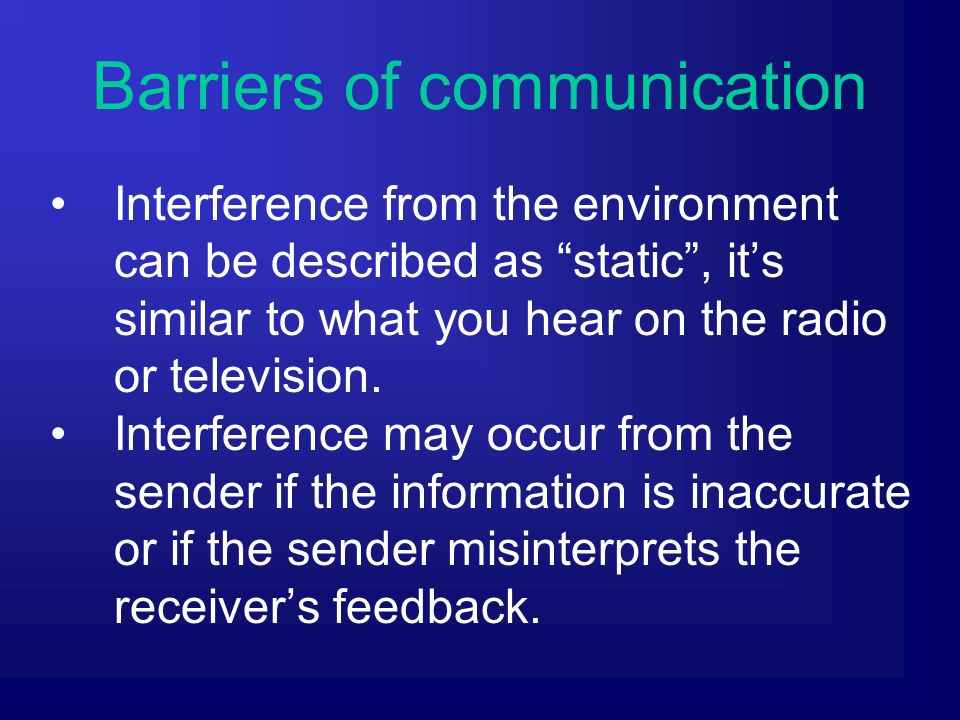 Barriers of communication

• Interference from the environment can be described as “static”, it’s similar to what you hear on the radio or television.
• Interference may occur from the sender if the information is inaccurate or if the sender misinterprets the receiver’s feedback.